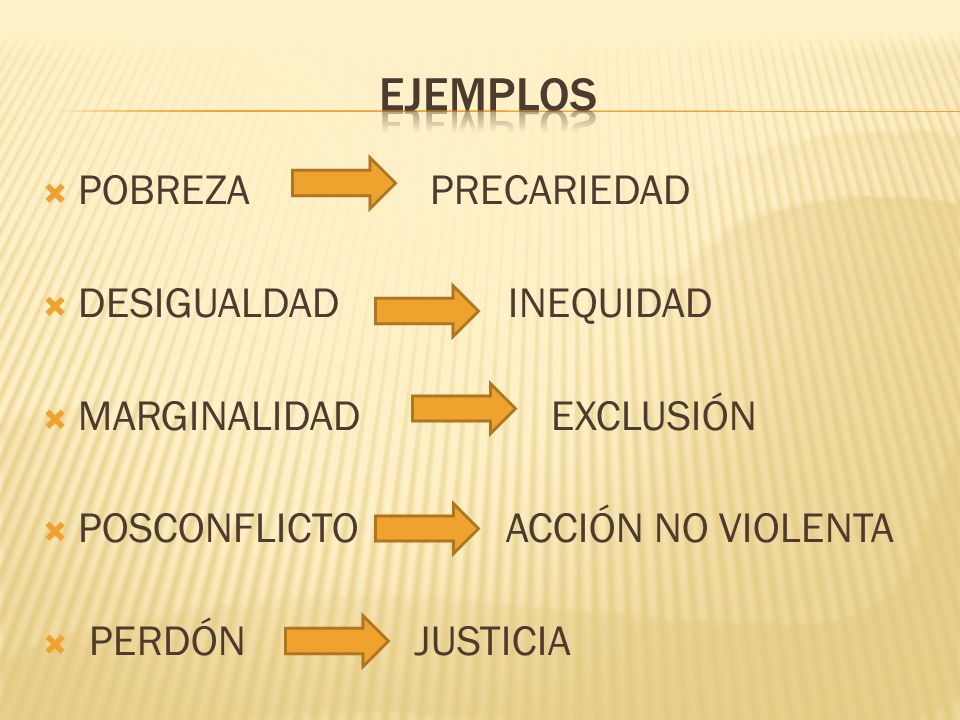 EJEMPLOS

POBREZA PRECARIEDAD

DESIGUALDAD INEQUIDAD

MARGINALIDAD EXCLUSIÓN

POSCONFLICTO ACCIÓN NO VIOLENTA

PERDÓN JUSTICIA